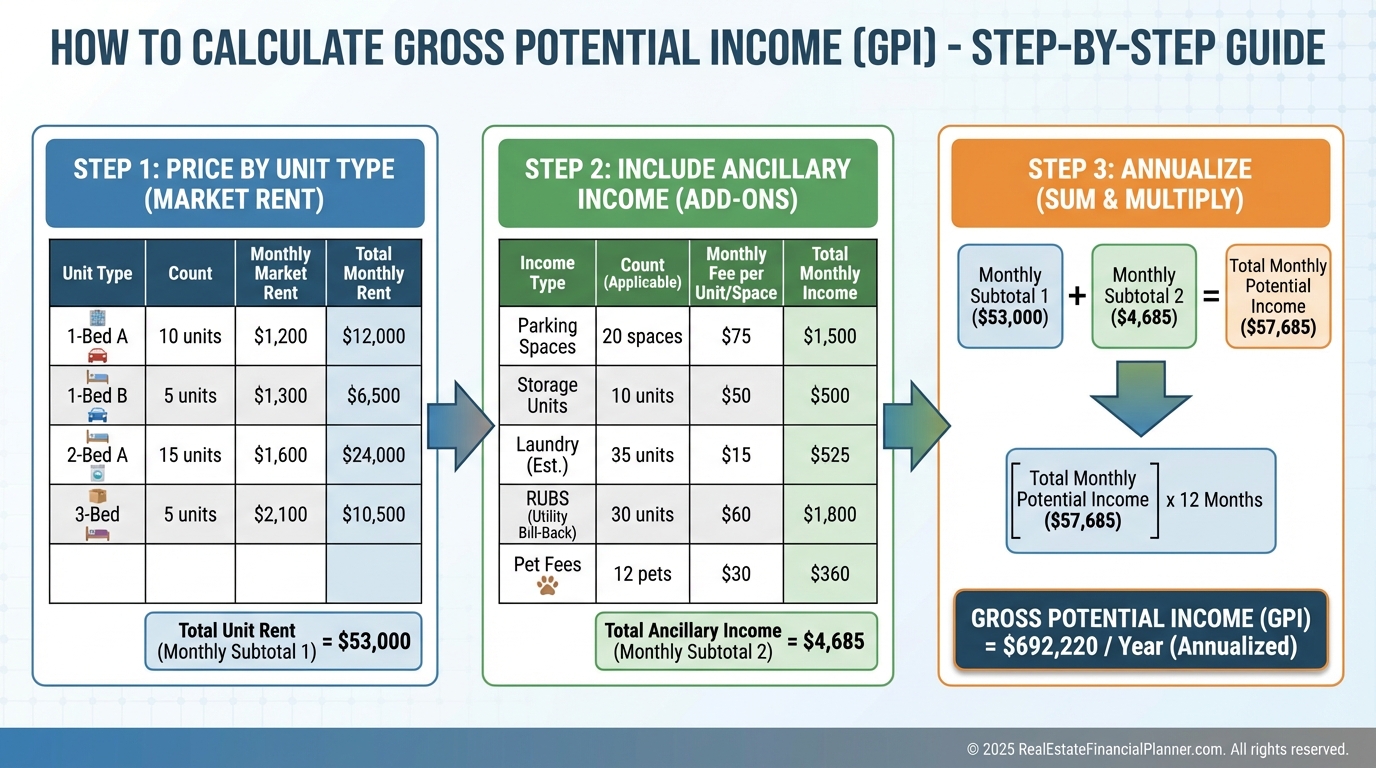 HOW TO CALCULATE GROSS POTENTIAL INCOME (GPI) - STEP-BY-STEP GUIDE

STEP 1: PRICE BY UNIT TYPE (MARKET RENT)

| Unit Type | Count | Monthly Market Rent | Total Monthly Rent |
|---|---|---|---|
| 1-Bed A | 10 units | $1,200 | $12,000 |
| 1-Bed B | 5 units | $1,300 | $6,500 |
| 2-Bed A | 15 units | $1,600 | $24,000 |
| 3-Bed | 5 units | $2,100 | $10,500 |
| | | | |

Total Unit Rent (Monthly Subtotal 1) = $53,000

STEP 2: INCLUDE ANCILLARY INCOME (ADD-ONS)

| Income Type | Count (Applicable) | Monthly Fee per Unit/Space | Total Monthly Income |
|---|---|---|---|
| Parking Spaces | 20 spaces | $75 | $1,500 |
| Storage Units | 10 units | $50 | $500 |
| Laundry (Est.) | 35 units | $15 | $525 |
| RUBS (Utility Bill-Back) | 30 units | $60 | $1,800 |
| Pet Fees | 12 pets | $30 | $360 |

Total Ancillary Income (Monthly Subtotal 2) = $4,685

STEP 3: ANNUALIZE (SUM & MULTIPLY)

Monthly Subtotal 1 ($53,000) + Monthly Subtotal 2 ($4,685) = Total Monthly Potential Income ($57,685)

Total Monthly Potential Income ($57,685) x 12 Months

GROSS POTENTIAL INCOME (GPI) = $692,220 / Year (Annualized)

© 2025 RealEstateFinancialPlanner.com. All rights reserved.